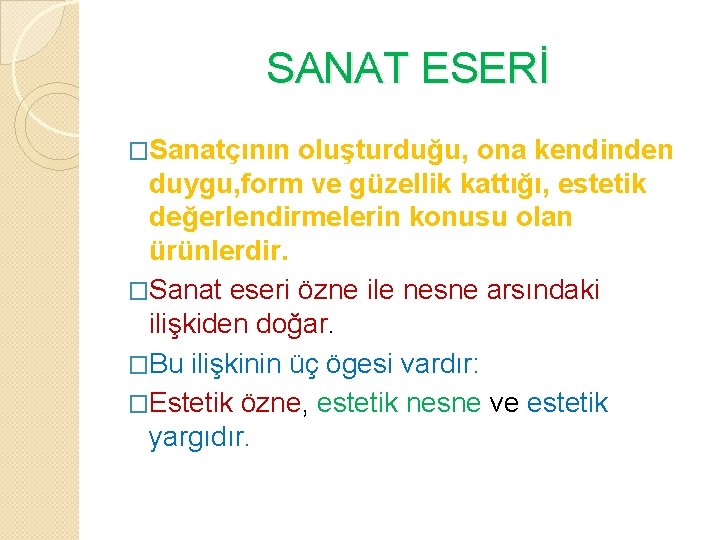 SANAT ESERİ

□Sanatçının oluşturduğu, ona kendinden duygu,form ve güzellik kattığı, estetik değerlendirmelerin konusu olan ürünlerdir.

□Sanat eseri özne ile nesne arsındaki ilişkiden doğar.

□Bu ilişkinin üç ögesi vardır:

□Estetik özne, estetik nesne ve estetik yargıdır.